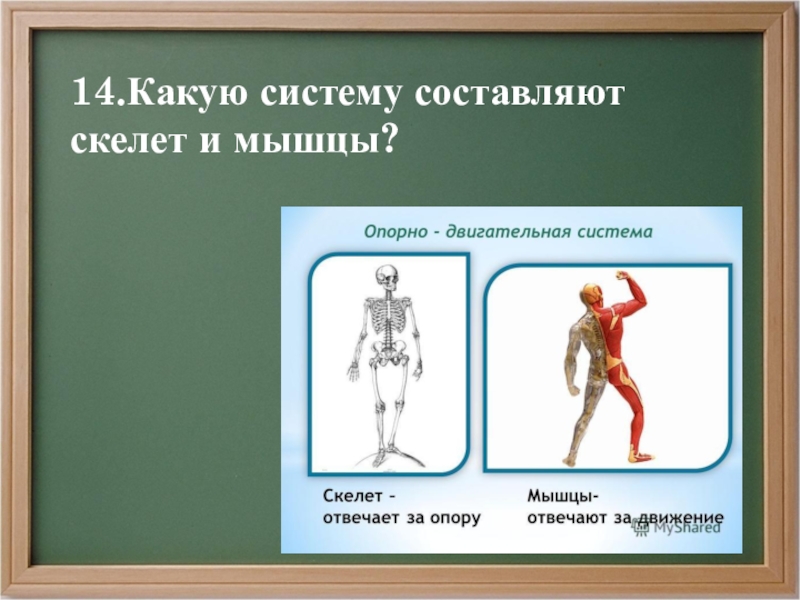 14.Какую систему составляют скелет и мышцы?

Опорно - двигательная система

Скелет - отвечает за опору

Мышцы- отвечают за движение

MyShared